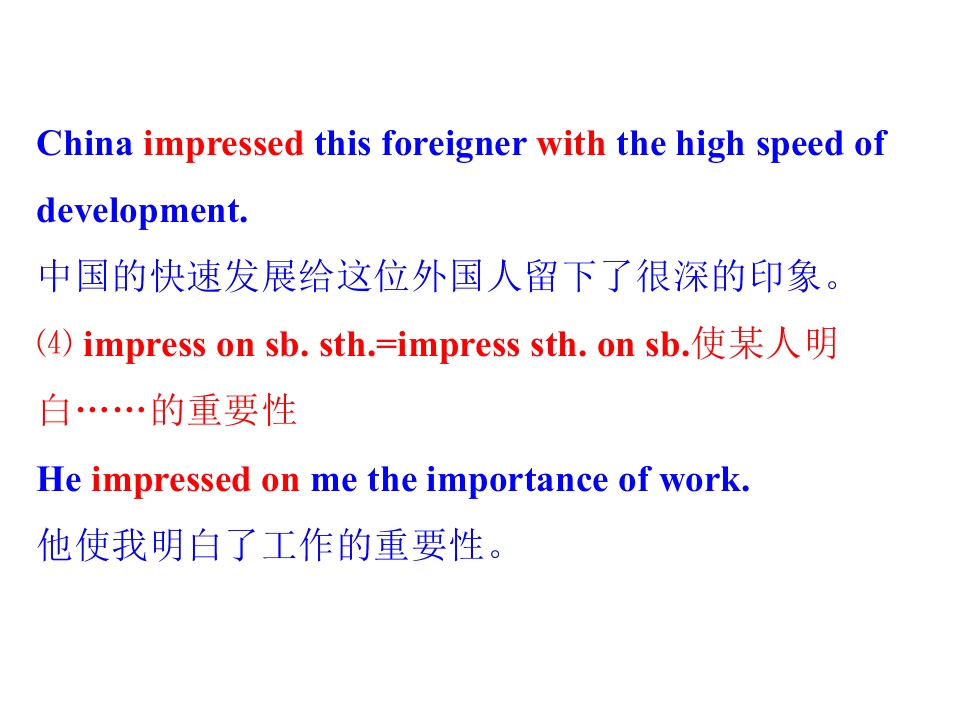 China impressed this foreigner with the high speed of development.

中国的快速发展给这位外国人留下了很深的印象。

⑷ impress on sb. sth.=impress sth. on sb.使某人明白……的重要性

He impressed on me the importance of work.

他使我明白了工作的重要性。